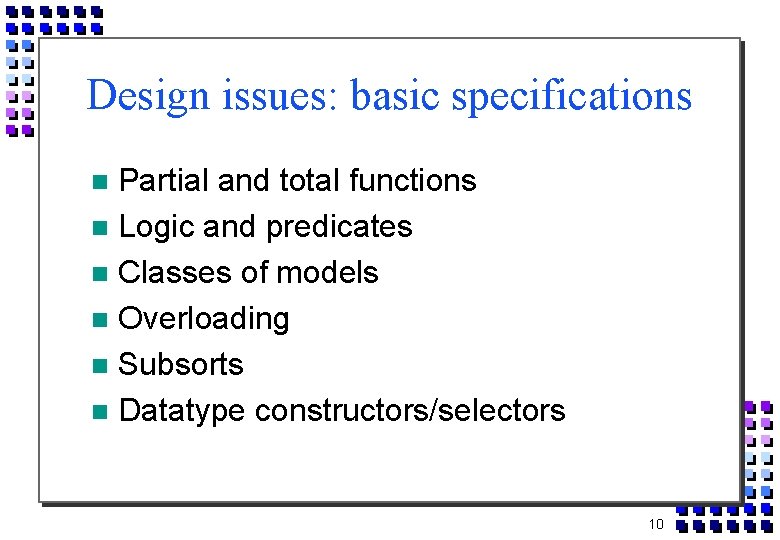 Design issues: basic specifications

- Partial and total functions
- Logic and predicates
- Classes of models
- Overloading
- Subsorts
- Datatype constructors/selectors

10